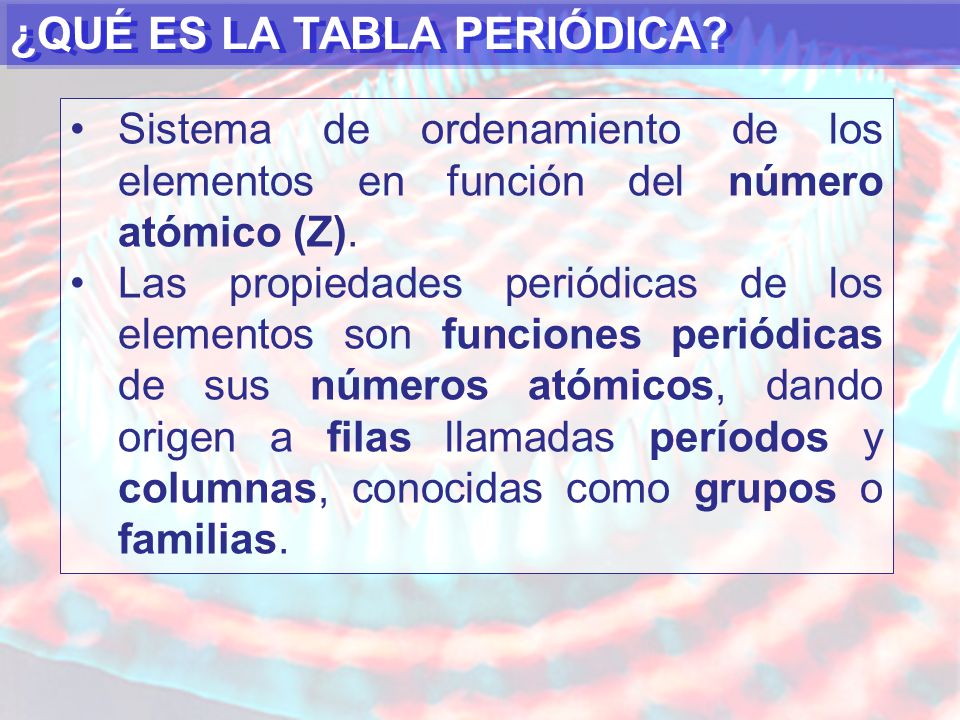 ¿QUÉ ES LA TABLA PERIÓDICA?

• Sistema de ordenamiento de los elementos en función del número atómico (Z).
• Las propiedades periódicas de los elementos son funciones periódicas de sus números atómicos, dando origen a filas llamadas períodos y columnas, conocidas como grupos o familias.